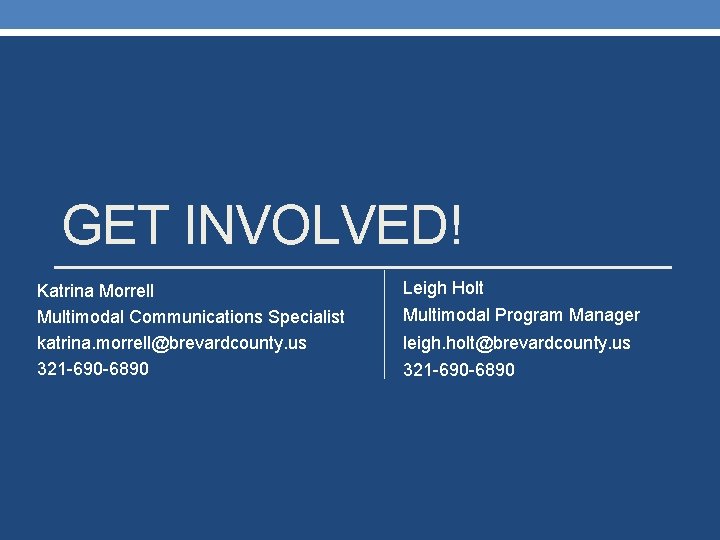 GET INVOLVED!

Katrina Morrell
Multimodal Communications Specialist
katrina.morrell@brevardcounty.us
321-690-6890

Leigh Holt
Multimodal Program Manager
leigh.holt@brevardcounty.us
321-690-6890